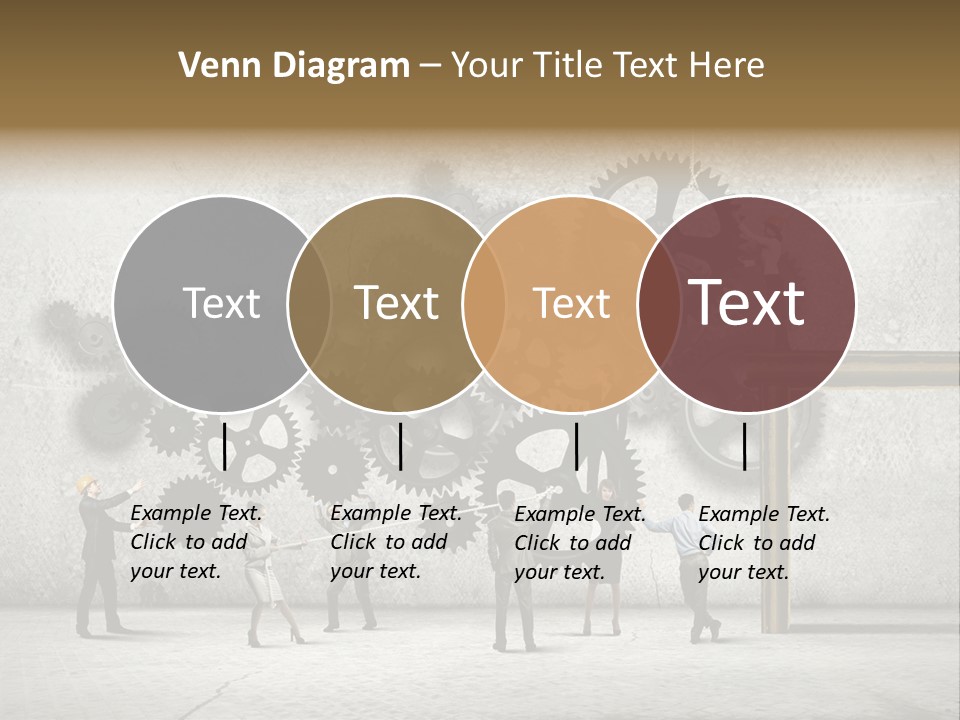 Venn Diagram – Your Title Text Here

Text

Text

Text

Text

Example Text. Click to add your text.

Example Text. Click to add your text.

Example Text. Click to add your text.

Example Text. Click to add your text.